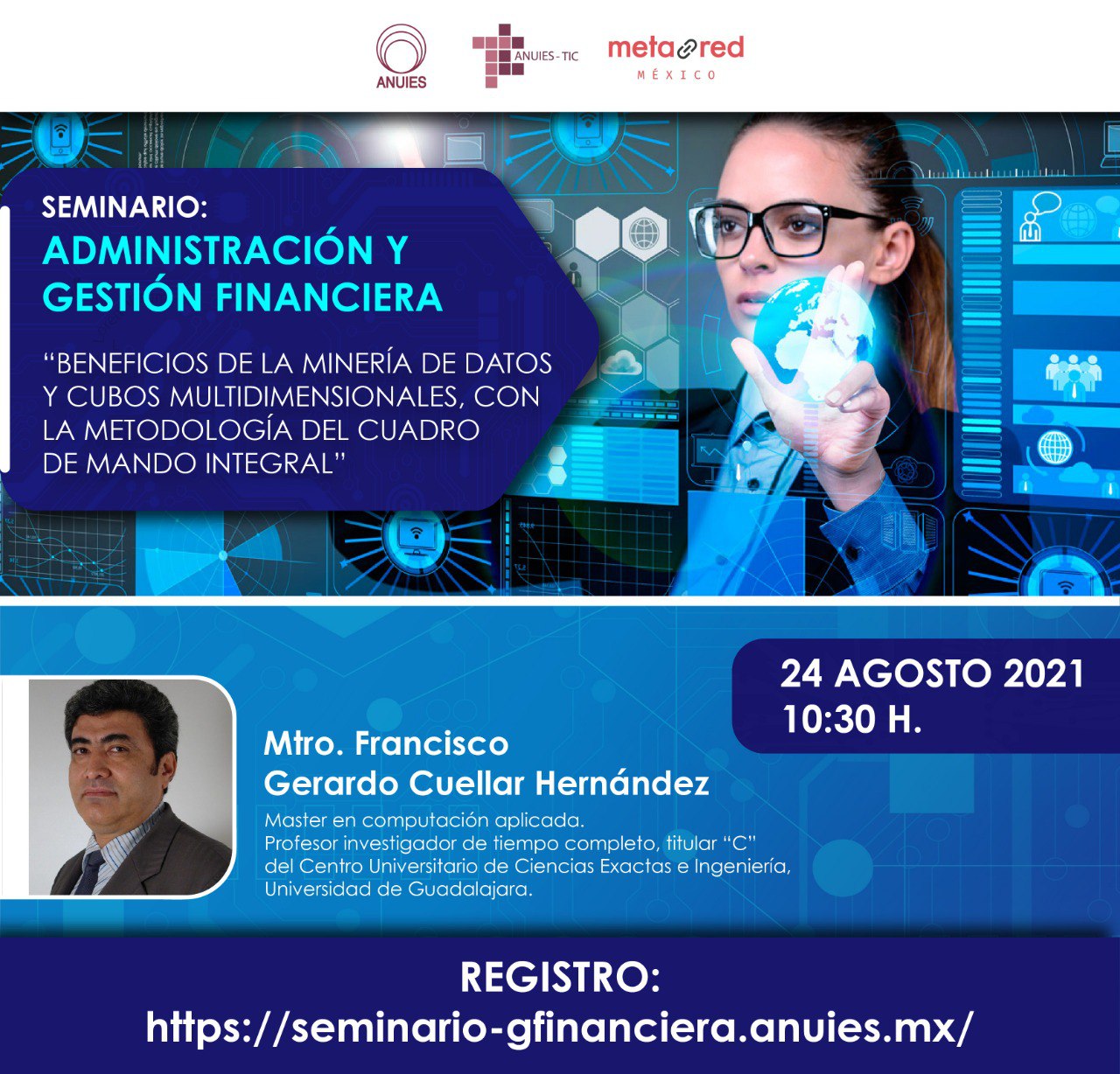 ANUIES

ANUIES - TIC

metared
MÉXICO

SEMINARIO:
ADMINISTRACIÓN Y GESTIÓN FINANCIERA

"BENEFICIOS DE LA MINERÍA DE DATOS Y CUBOS MULTIDIMENSIONALES, CON LA METODOLOGÍA DEL CUADRO DE MANDO INTEGRAL"

24 AGOSTO 2021
10:30 H.

Mtro. Francisco Gerardo Cuellar Hernández

Master en computación aplicada.
Profesor investigador de tiempo completo, titular "C" del Centro Universitario de Ciencias Exactas e Ingeniería, Universidad de Guadalajara.

REGISTRO:
https://seminario-gfinanciera.anuies.mx/